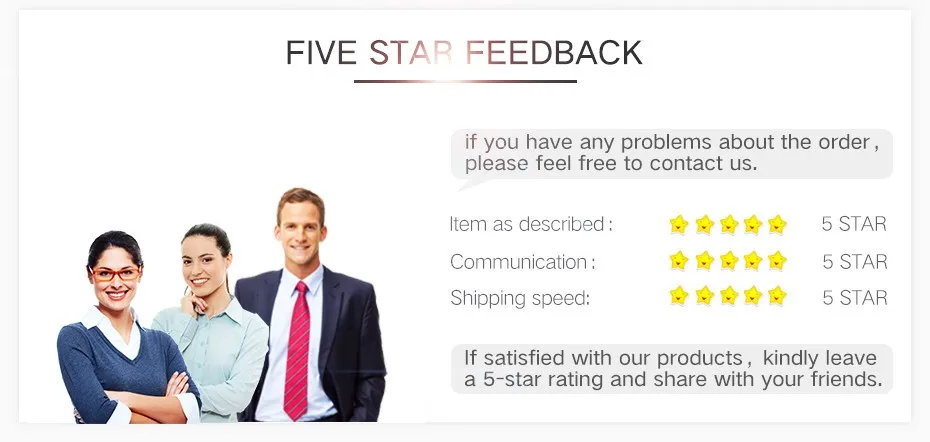 FIVE STAR FEEDBACK

if you have any problems about the order, please feel free to contact us.

Item as described: 5 STAR
Communication: 5 STAR
Shipping speed: 5 STAR

If satisfied with our products, kindly leave a 5-star rating and share with your friends.